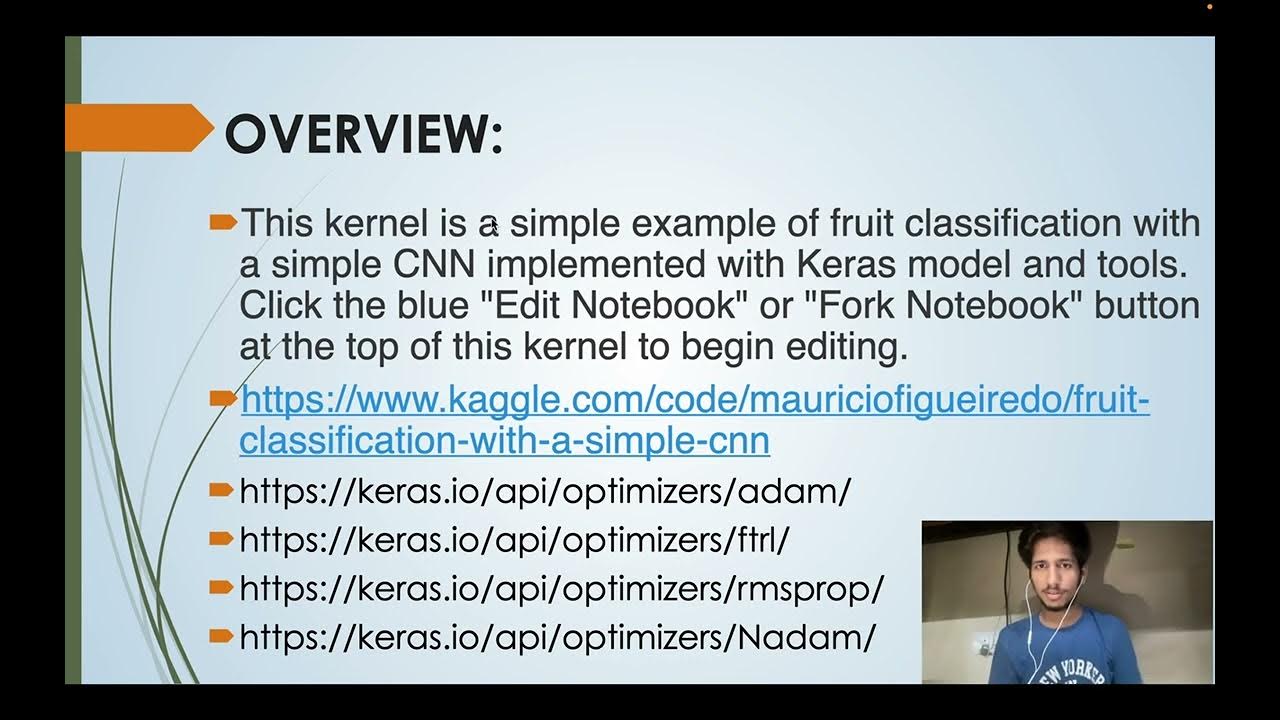 OVERVIEW:

This kernel is a simple example of fruit classification with a simple CNN implemented with Keras model and tools. Click the blue "Edit Notebook" or "Fork Notebook" button at the top of this kernel to begin editing.

https://www.kaggle.com/code/mauriciofigueiredo/fruit-classification-with-a-simple-cnn

https://keras.io/api/optimizers/adam/

https://keras.io/api/optimizers/ftrl/

https://keras.io/api/optimizers/rmsprop/

https://keras.io/api/optimizers/Nadam/

NEW YORKER